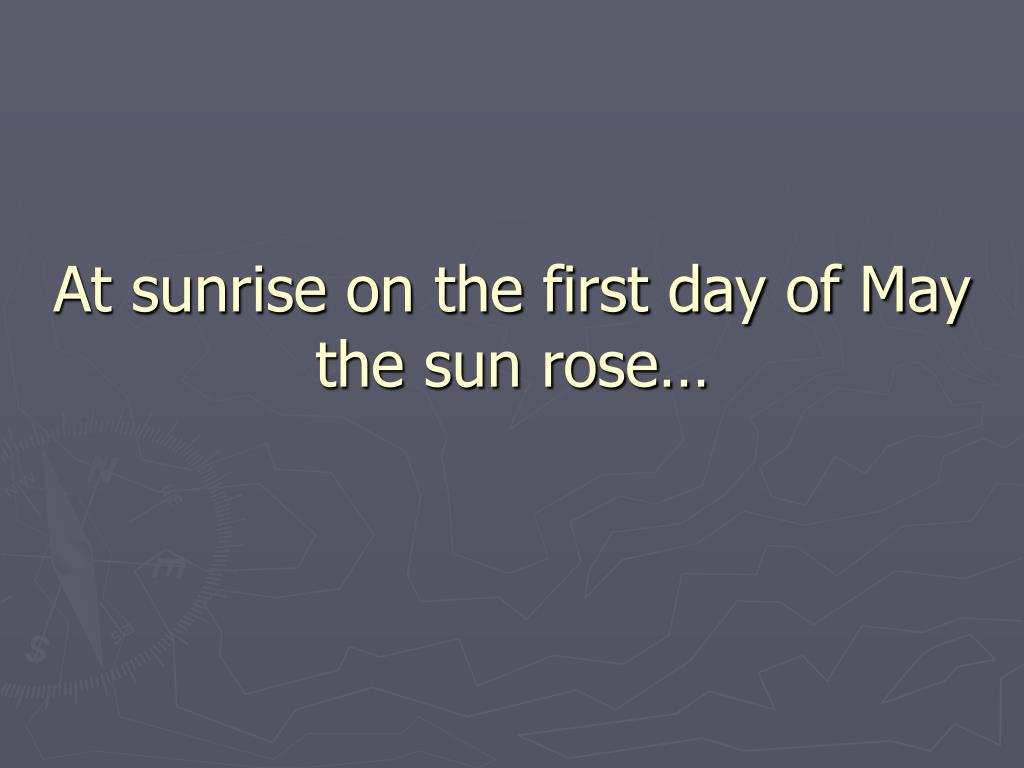 At sunrise on the first day of May the sun rose…